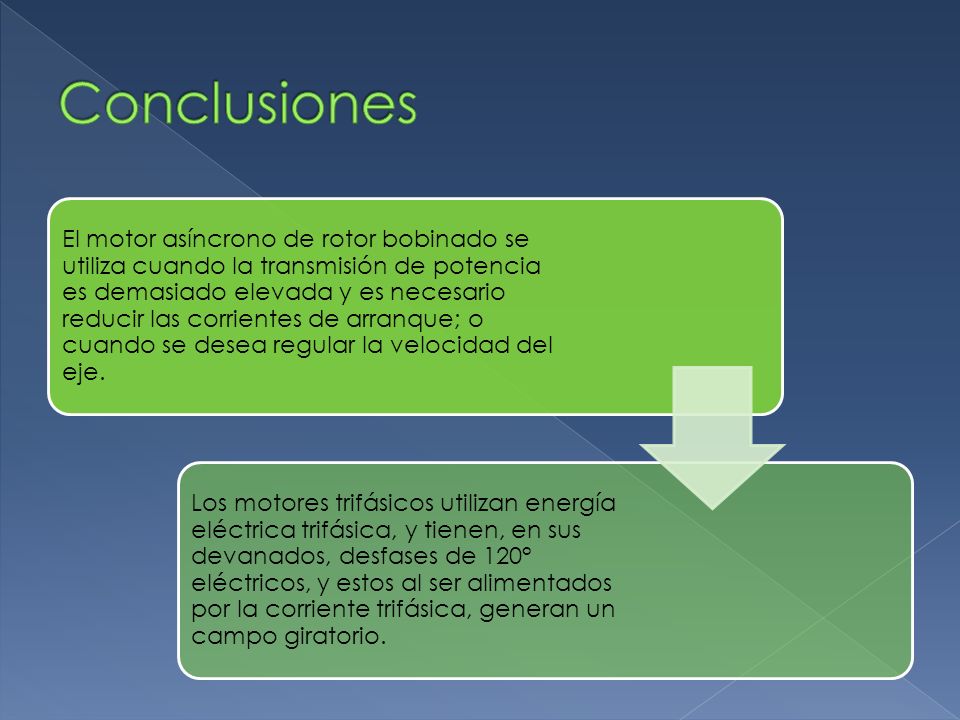 Conclusiones

El motor asíncrono de rotor bobinado se utiliza cuando la transmisión de potencia es demasiado elevada y es necesario reducir las corrientes de arranque; o cuando se desea regular la velocidad del eje.

Los motores trifásicos utilizan energía eléctrica trifásica, y tienen, en sus devanados, desfases de 120° eléctricos, y estos al ser alimentados por la corriente trifásica, generan un campo giratorio.